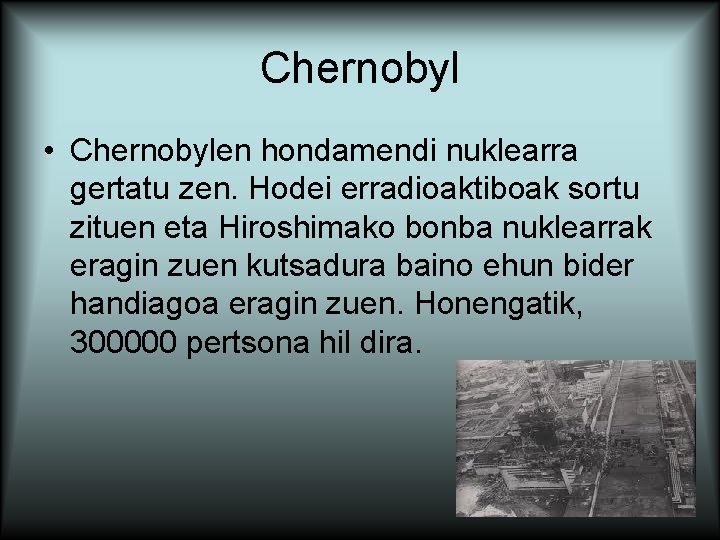 Chernobyl

• Chernobylen hondamendi nuklearra gertatu zen. Hodei erradioaktiboak sortu zituen eta Hiroshimako bonba nuklearrak eragin zuen kutsadura baino ehun bider handiagoa eragin zuen. Honengatik, 300000 pertsona hil dira.